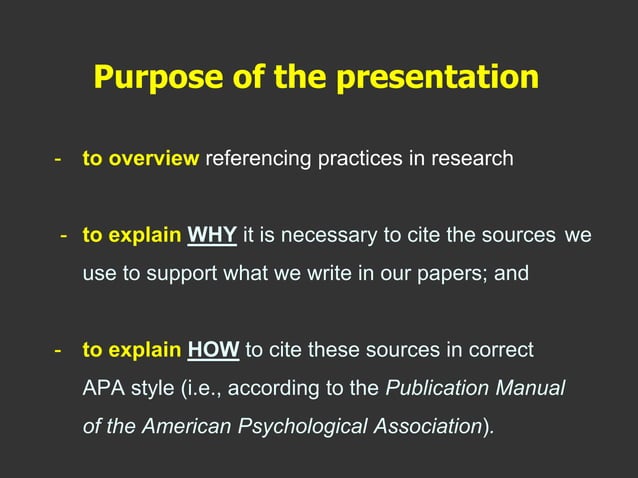 Purpose of the presentation

- to overview referencing practices in research

- to explain WHY it is necessary to cite the sources we use to support what we write in our papers; and

- to explain HOW to cite these sources in correct APA style (i.e., according to the Publication Manual of the American Psychological Association).